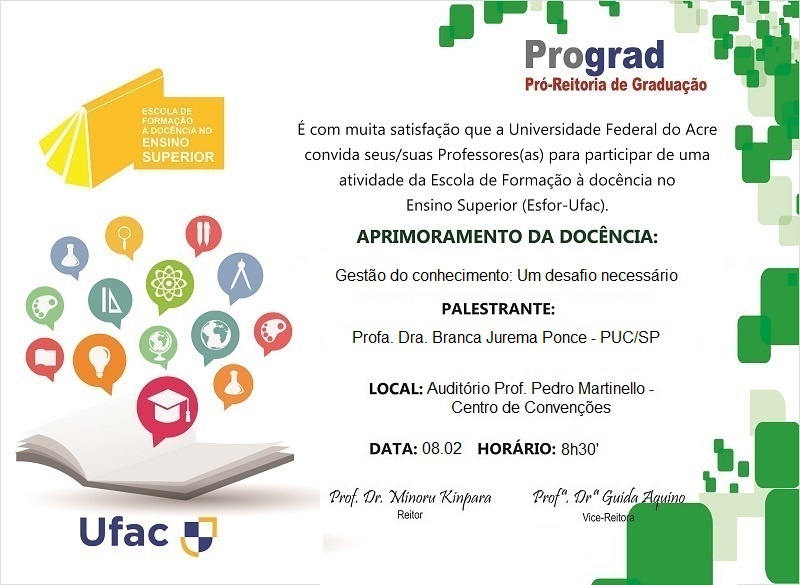 ESCOLA DE FORMAÇÃO À DOCÊNCIA NO ENSINO SUPERIOR

Ufac

Prograd
Pró-Reitoria de Graduação

É com muita satisfação que a Universidade Federal do Acre convida seus/suas Professores(as) para participar de uma atividade da Escola de Formação à docência no Ensino Superior (Esfor-Ufac).

APRIMORAMENTO DA DOCÊNCIA:

Gestão do conhecimento: Um desafio necessário

PALESTRANTE:

Profa. Dra. Branca Jurema Ponce - PUC/SP

LOCAL: Auditório Prof. Pedro Martinello - Centro de Convenções

DATA: 08.02 HORÁRIO: 8h30'

Prof. Dr. Minoru Kinpara
Reitor

Profª. Drª Guida Aquino
Vice-Reitora